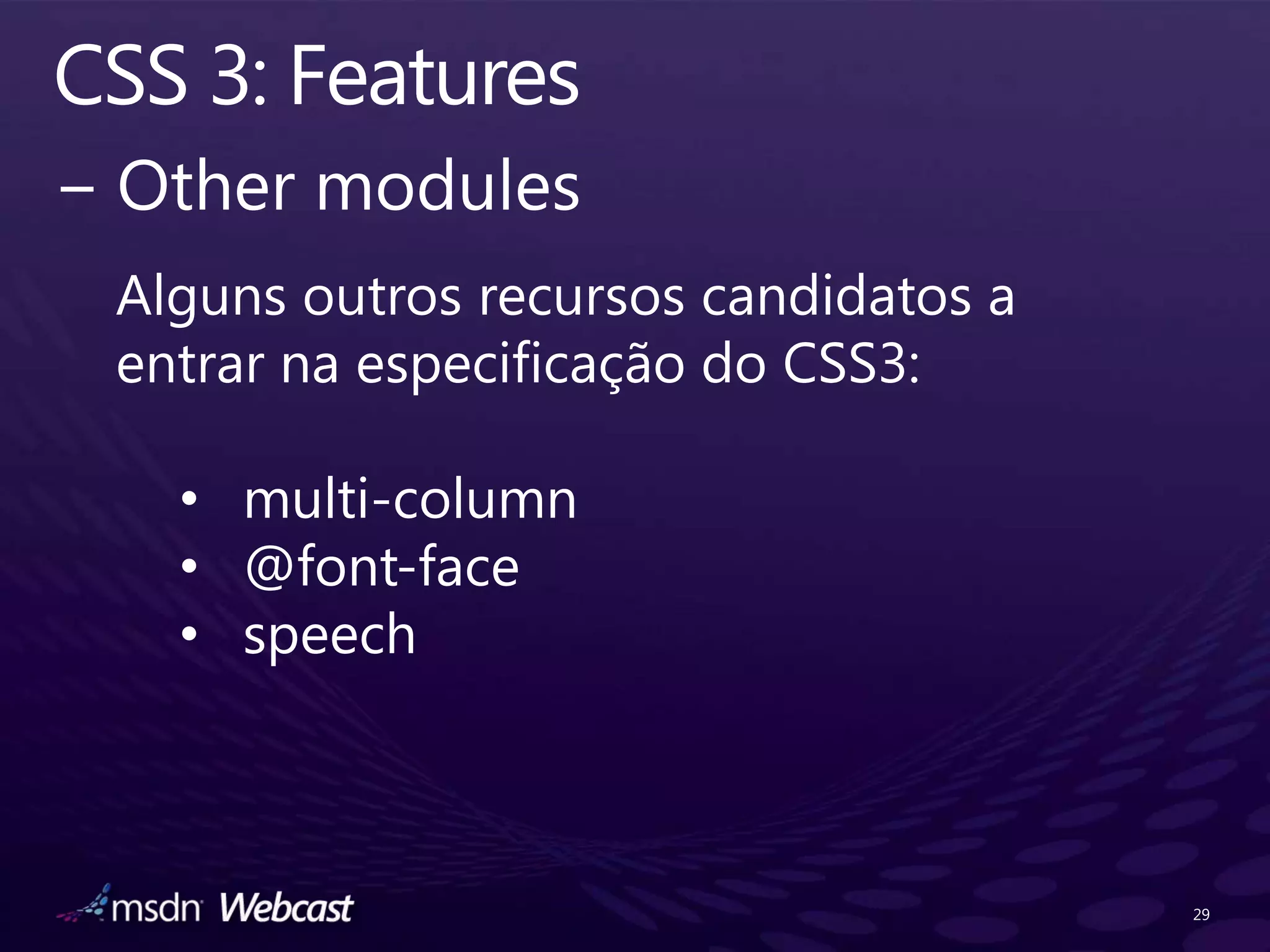 CSS 3: Features

– Other modules

Alguns outros recursos candidatos a entrar na especificação do CSS3:

• multi-column
• @font-face
• speech

msdn Webcast

29